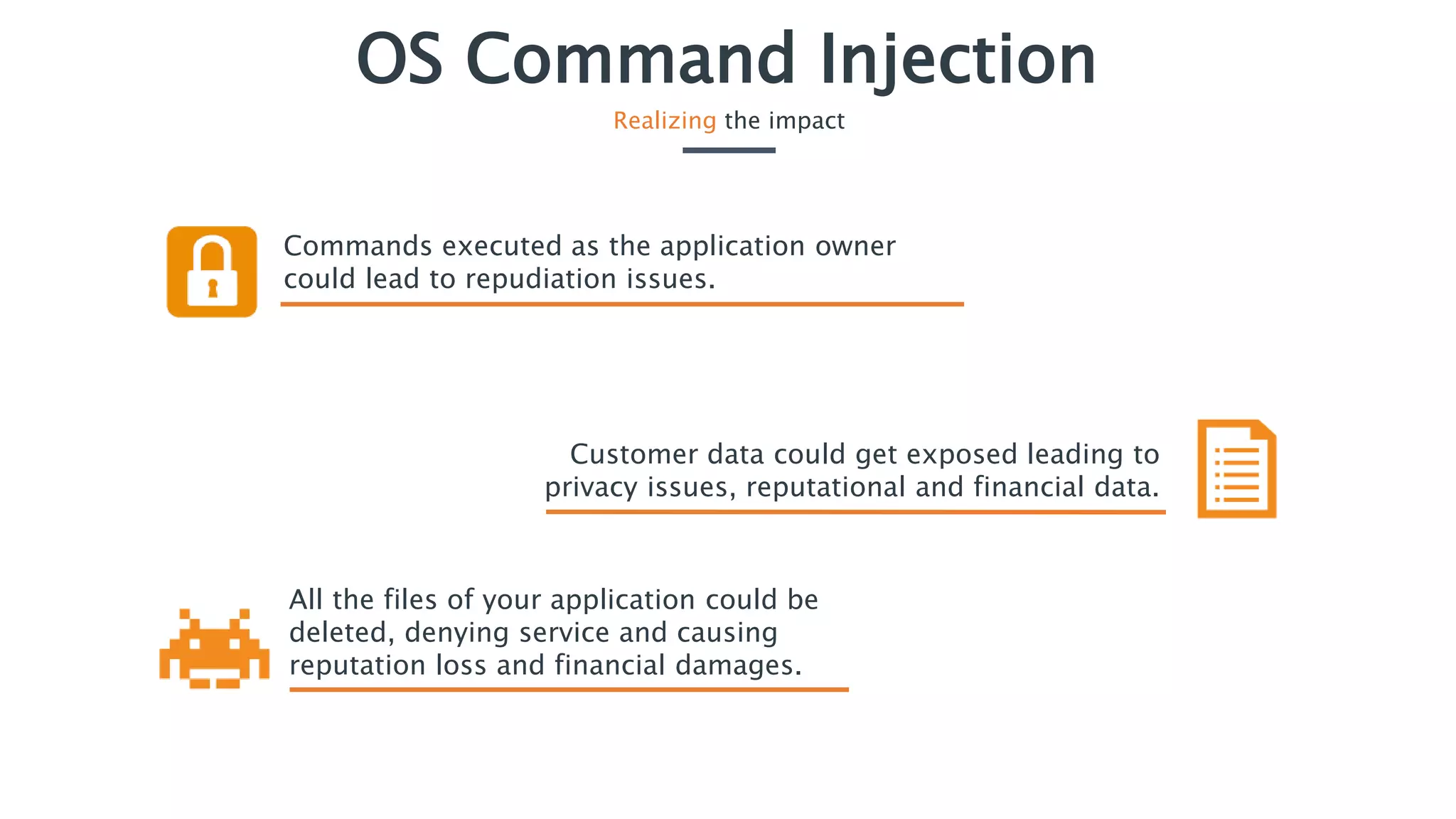 OS Command Injection

Realizing the impact

Commands executed as the application owner could lead to repudiation issues.

Customer data could get exposed leading to privacy issues, reputational and financial data.

All the files of your application could be deleted, denying service and causing reputation loss and financial damages.